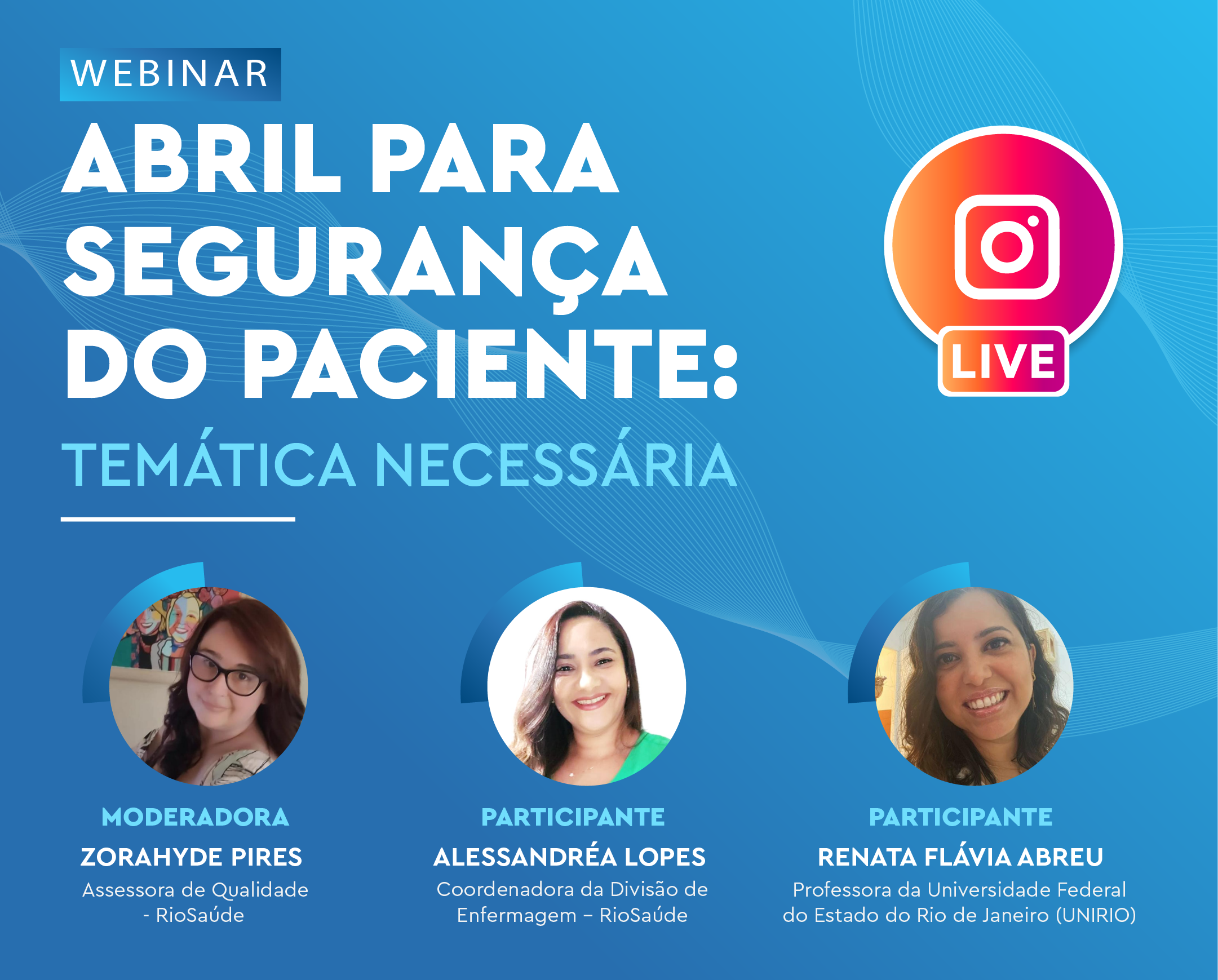 WEBINAR

ABRIL PARA SEGURANÇA DO PACIENTE:

TEMÁTICA NECESSÁRIA

LIVE

MODERADORA
ZORAHYDE PIRES
Assessora de Qualidade - RioSaúde

PARTICIPANTE
ALESSANDRÉA LOPES
Coordenadora da Divisão de Enfermagem – RioSaúde

PARTICIPANTE
RENATA FLÁVIA ABREU
Professora da Universidade Federal do Estado do Rio de Janeiro (UNIRIO)